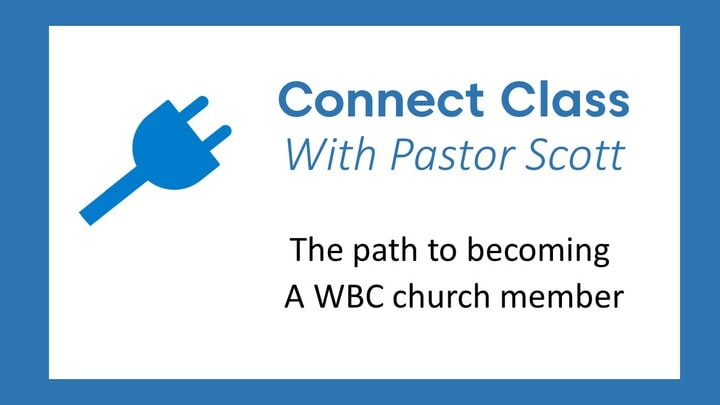 Connect Class
With Pastor Scott

The path to becoming
A WBC church member